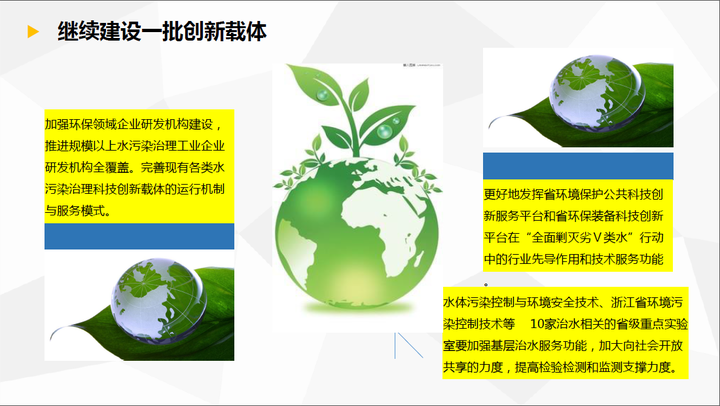 继续建设一批创新载体

加强环保领域企业研发机构建设，推进规模以上水污染治理工业企业研发机构全覆盖。完善现有各类水污染治理科技创新载体的运行机制与服务模式。

更好地发挥省环境保护公共科技创新服务平台和省环保装备科技创新平台在“全面剿灭劣Ⅴ类水”行动中的行业先导作用和技术服务功能

水体污染控制与环境安全技术、浙江省环境污染控制技术等 10家治水相关的省级重点实验室要加强基层治水服务功能，加大向社会开放共享的力度，提高检验检测和监测支撑力度。